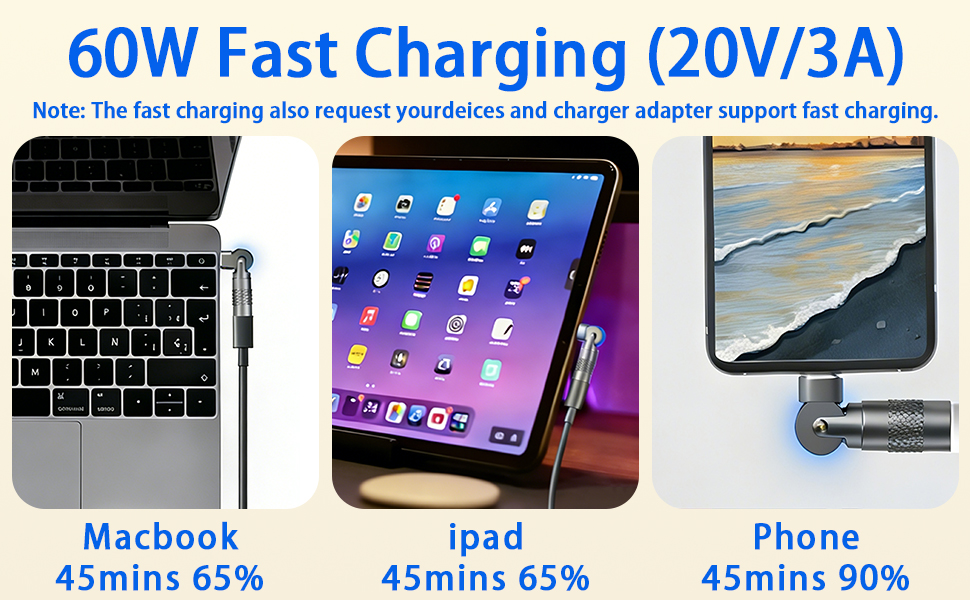 60W Fast Charging (20V/3A)

Note: The fast charging also request yourdeices and charger adapter support fast charging.

Macbook
45mins 65%

ipad
45mins 65%

Phone
45mins 90%